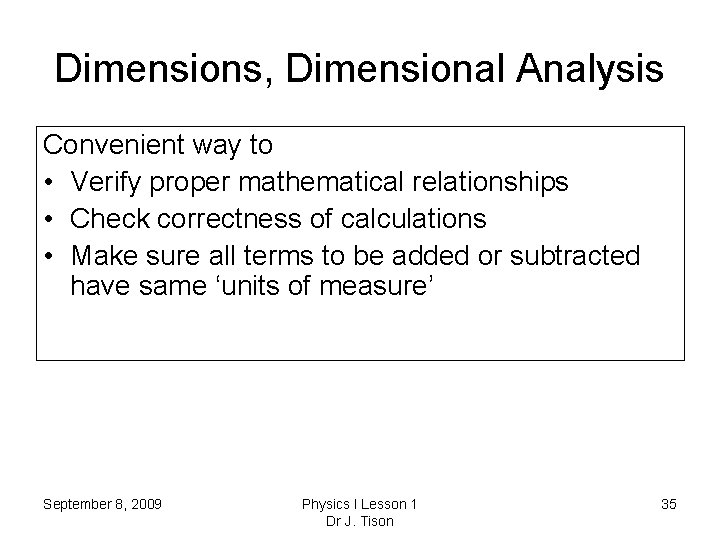 Dimensions, Dimensional Analysis

Convenient way to
• Verify proper mathematical relationships
• Check correctness of calculations
• Make sure all terms to be added or subtracted have same ‘units of measure’

September 8, 2009

Physics I Lesson 1
Dr J. Tison

35